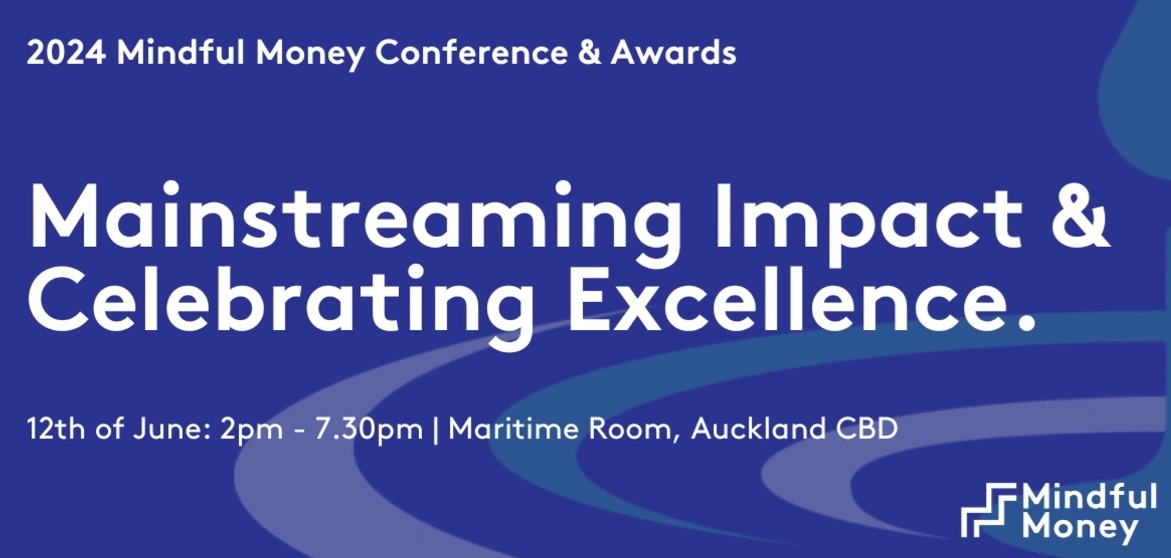 2024 Mindful Money Conference & Awards

Mainstreaming Impact & Celebrating Excellence.

12th of June: 2pm - 7.30pm | Maritime Room, Auckland CBD

Mindful Money